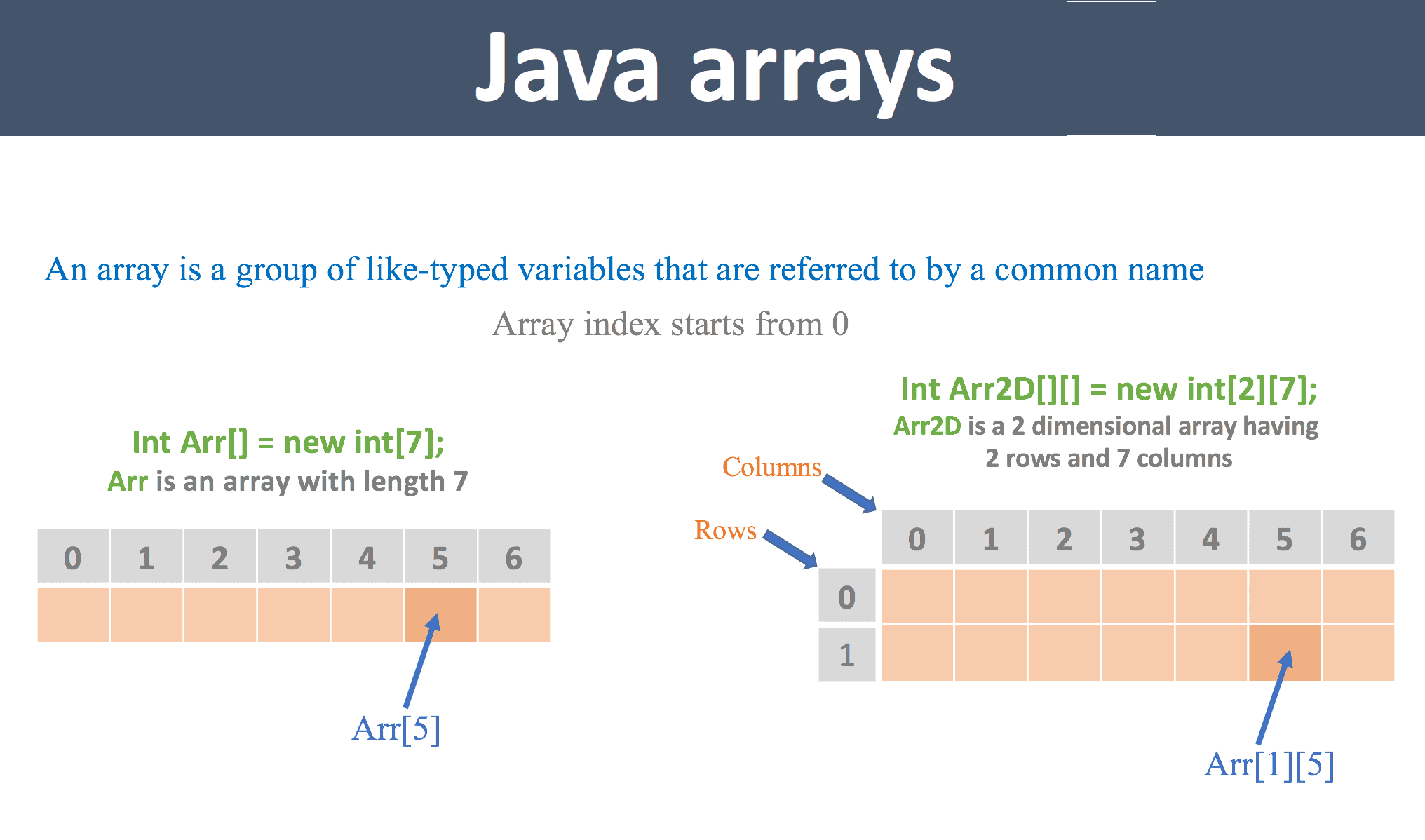 Java arrays

An array is a group of like-typed variables that are referred to by a common name

Array index starts from 0

Int Arr[] = new int[7];
Arr is an array with length 7

| 0 | 1 | 2 | 3 | 4 | 5 | 6 |
|---|---|---|---|---|---|---|
|  |  |  |  |  |  |  |

Arr[5]

Int Arr2D[][] = new int[2][7];
Arr2D is a 2 dimensional array having 2 rows and 7 columns

Columns

Rows

|  | 0 | 1 | 2 | 3 | 4 | 5 | 6 |
|---|---|---|---|---|---|---|---|
| 0 |  |  |  |  |  |  |  |
| 1 |  |  |  |  |  |  |  |

Arr[1][5]